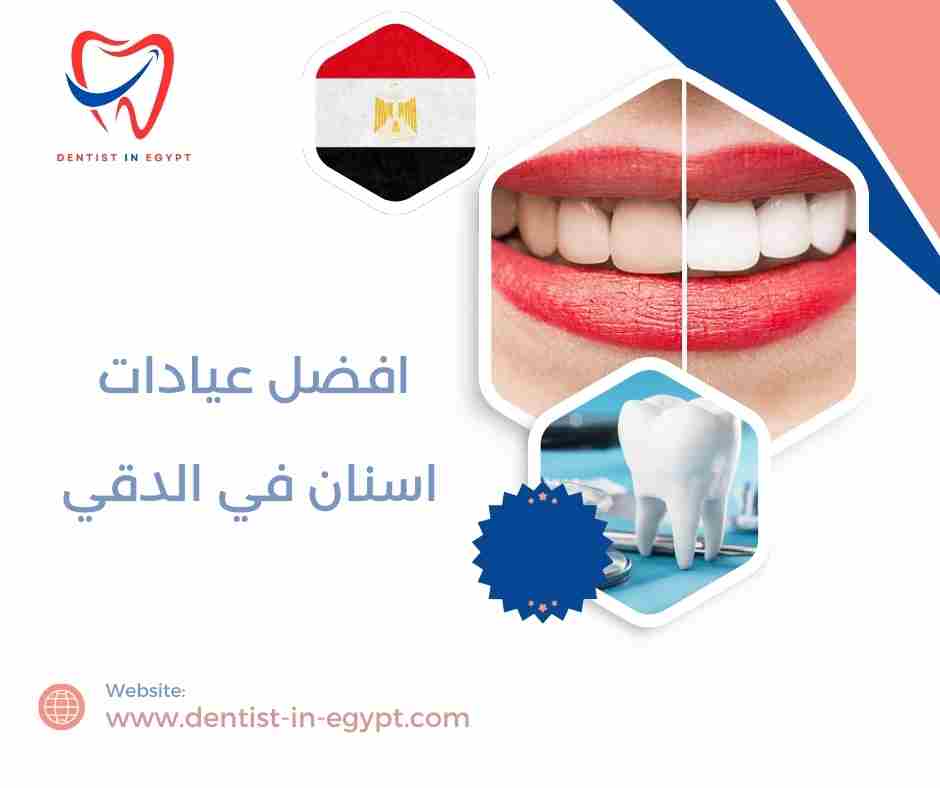 DENTIST IN EGYPT

افضل عيادات
اسنان في الدقي

Website:
www.dentist-in-egypt.com